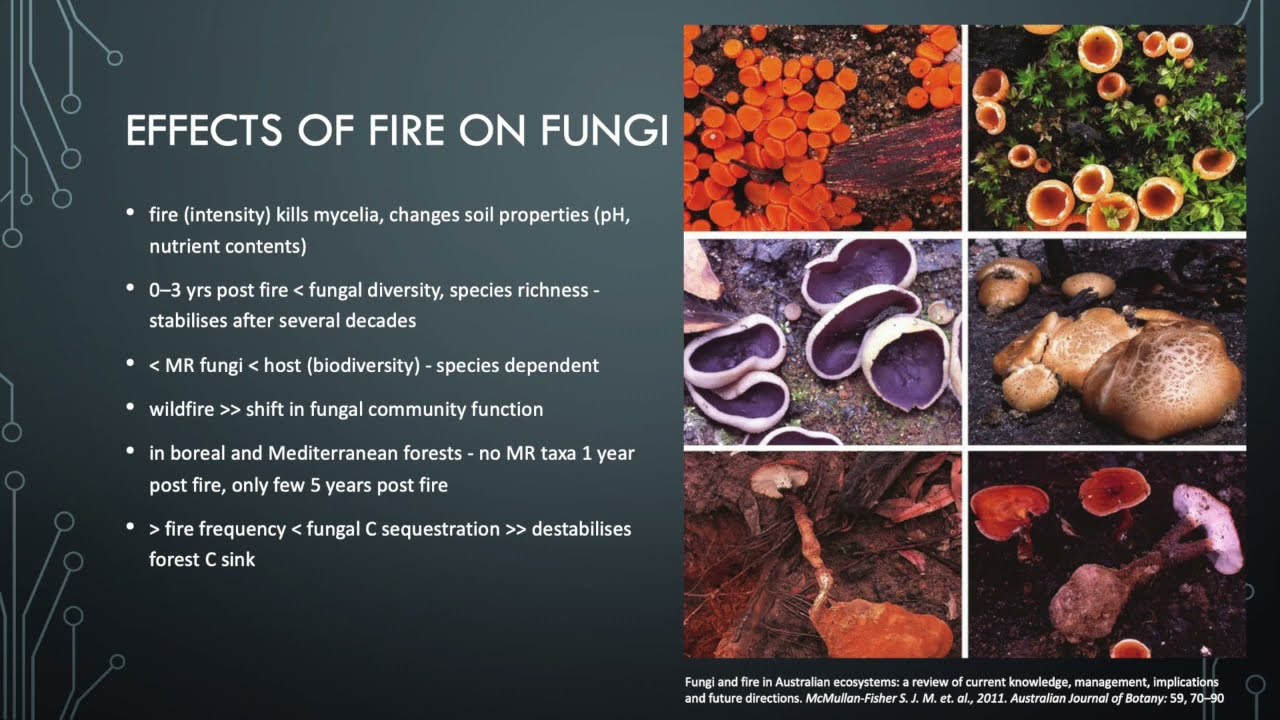 EFFECTS OF FIRE ON FUNGI

• fire (intensity) kills mycelia, changes soil properties (pH, nutrient contents)

• 0–3 yrs post fire < fungal diversity, species richness - stabilises after several decades

• < MR fungi < host (biodiversity) - species dependent

• wildfire >> shift in fungal community function

• in boreal and Mediterranean forests - no MR taxa 1 year post fire, only few 5 years post fire

• > fire frequency < fungal C sequestration >> destabilises forest C sink

Fungi and fire in Australian ecosystems: a review of current knowledge, management, implications and future directions. McMullan-Fisher S. J. M. et. al., 2011. Australian Journal of Botany: 59, 70–90